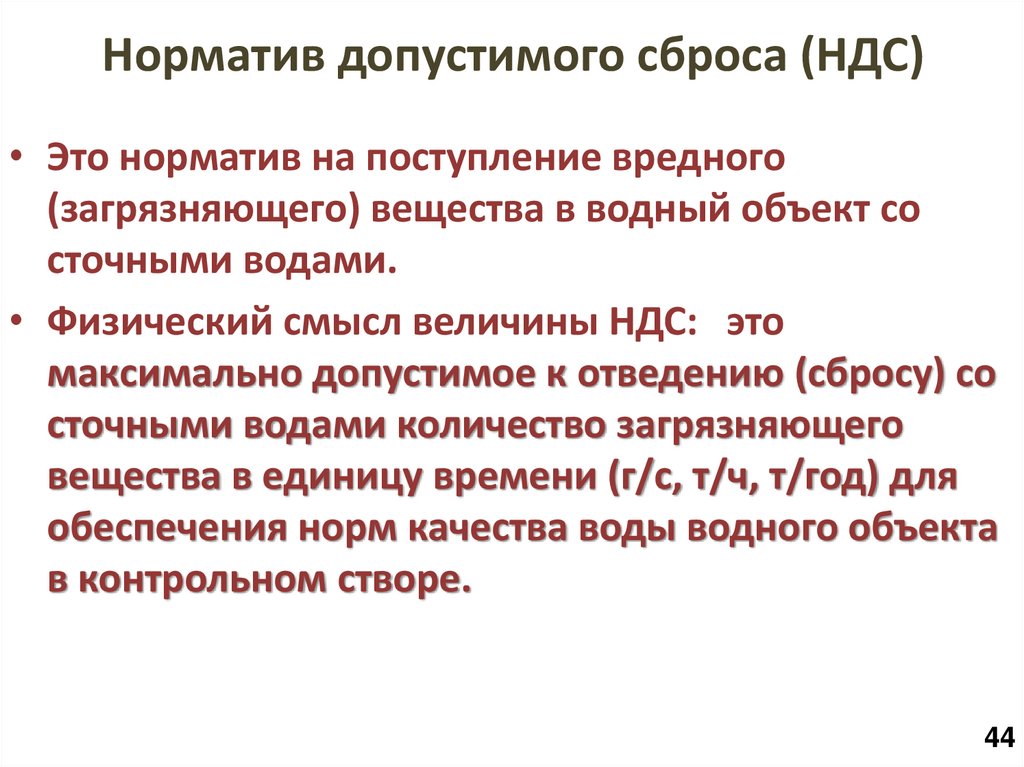 Норматив допустимого сброса (НДС)

• Это норматив на поступление вредного (загрязняющего) вещества в водный объект со сточными водами.

• Физический смысл величины НДС: это максимально допустимое к отведению (сбросу) со сточными водами количество загрязняющего вещества в единицу времени (г/с, т/ч, т/год) для обеспечения норм качества воды водного объекта в контрольном створе.

44